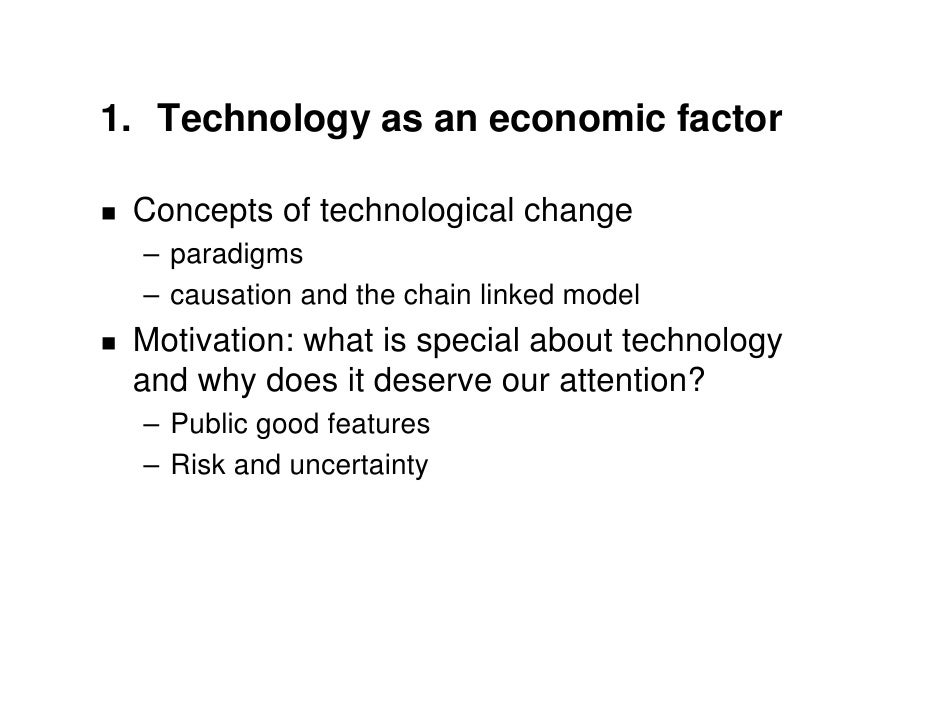 1. Technology as an economic factor

▪ Concepts of technological change
– paradigms
– causation and the chain linked model
▪ Motivation: what is special about technology and why does it deserve our attention?
– Public good features
– Risk and uncertainty